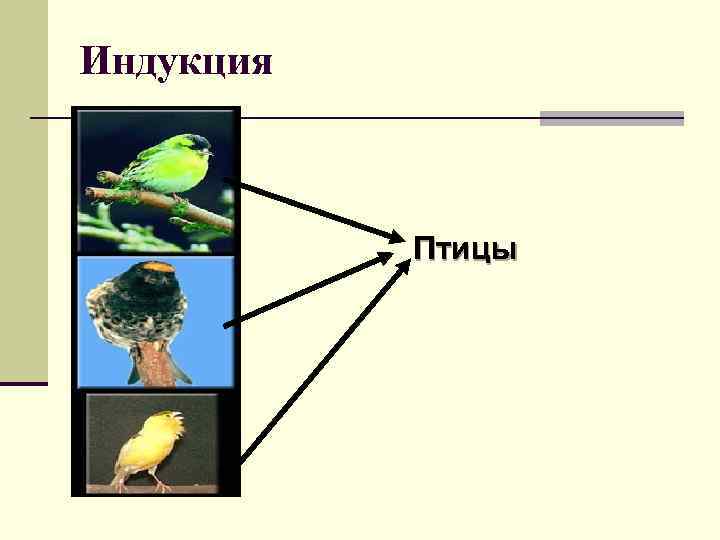 Индукция

Птицы